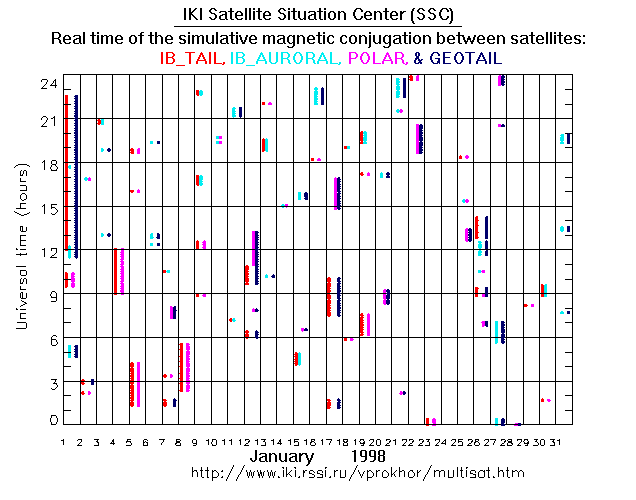 IKI Satellite Situation Center (SSC)

Real time of the simulative magnetic conjugation between satellites:

IB_TAIL, IB_AURORAL, POLAR, & GEOTAIL

Universal time (hours)

24
21
18
15
12
9
6
3
0

1 2 3 4 5 6 7 8 9 10 11 12 13 14 15 16 17 18 19 20 21 22 23 24 25 26 27 28 29 30 31

January 1998

http://www.iki.rssi.ru/vprokhor/multisat.htm